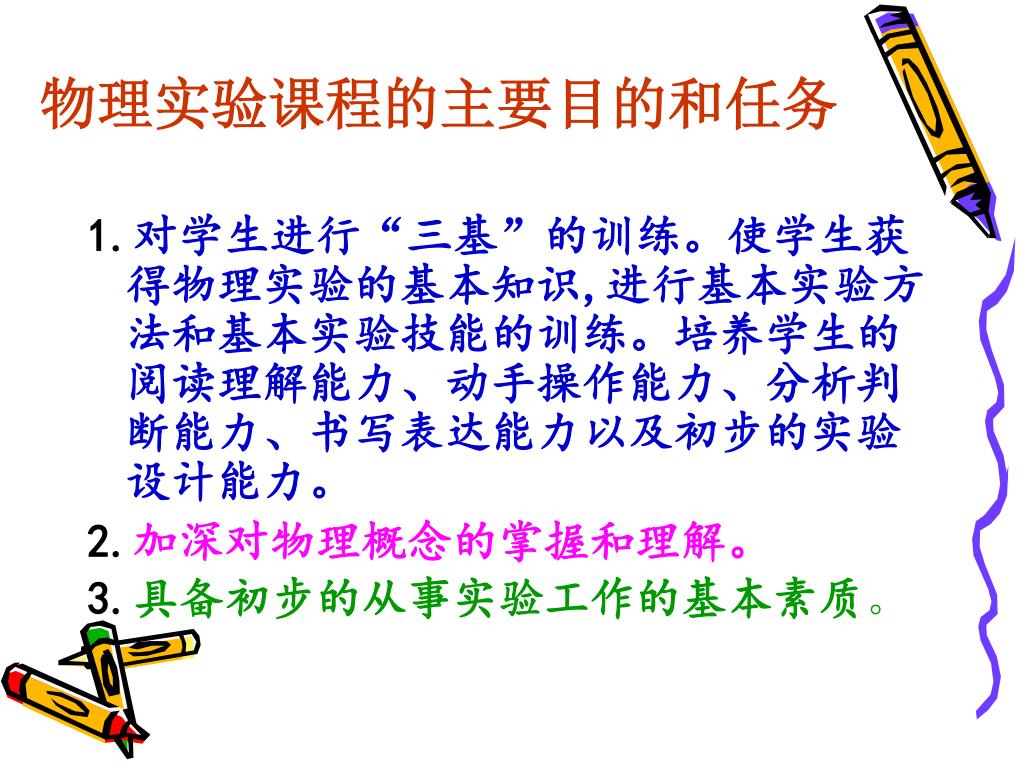 物理实验课程的主要目的和任务

1. 对学生进行“三基”的训练。使学生获得物理实验的基本知识,进行基本实验方法和基本实验技能的训练。培养学生的阅读理解能力、动手操作能力、分析判断能力、书写表达能力以及初步的实验设计能力。

2. 加深对物理概念的掌握和理解。

3. 具备初步的从事实验工作的基本素质。